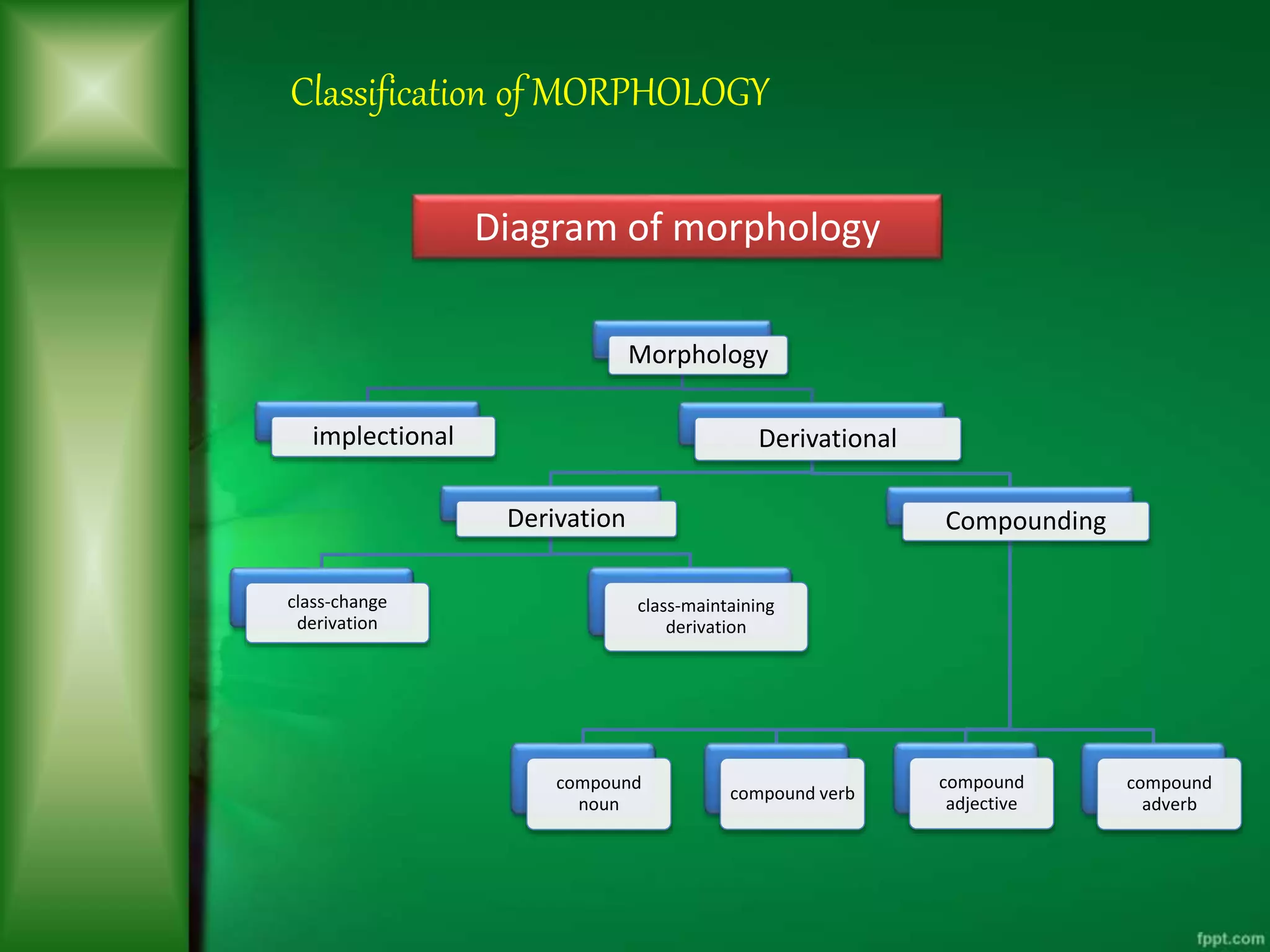 Classification of MORPHOLOGY

Diagram of morphology

Morphology

implectional

Derivational

Derivation

Compounding

class-change derivation

class-maintaining derivation

compound noun

compound verb

compound adjective

compound adverb

fppt.com